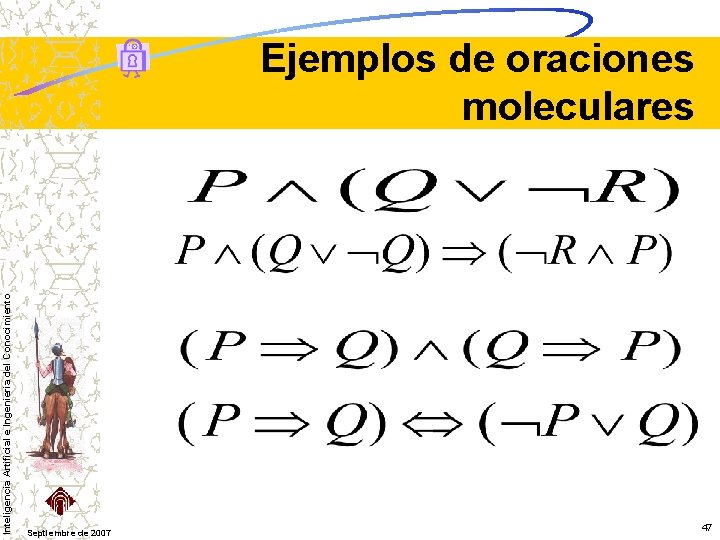 Ejemplos de oraciones moleculares

$P \wedge (Q \vee \neg R)$

$P \wedge (Q \vee \neg Q) \Rightarrow (\neg R \wedge P)$

$(P \Rightarrow Q) \wedge (Q \Rightarrow P)$

$(P \Rightarrow Q) \Leftrightarrow (\neg P \vee Q)$

Inteligencia Artificial e Ingeniería del Conocimiento

Septiembre de 2007

47